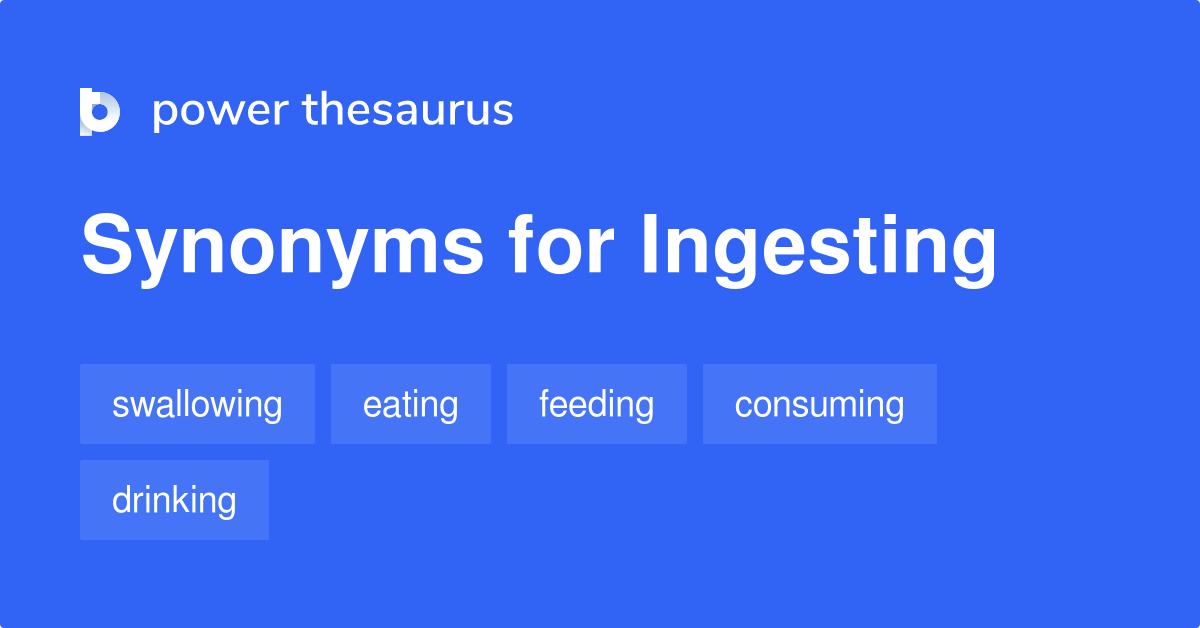 power thesaurus

Synonyms for Ingesting

swallowing
eating
feeding
consuming
drinking